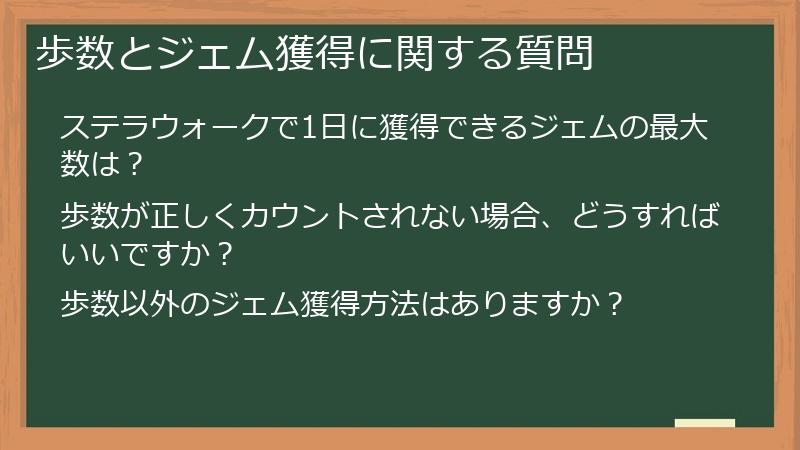 歩数とジェム獲得に関する質問

ステラウォークで1日に獲得できるジェムの最大数は？

歩数が正しくカウントされない場合、どうすればいいですか？

歩数以外のジェム獲得方法はありますか？